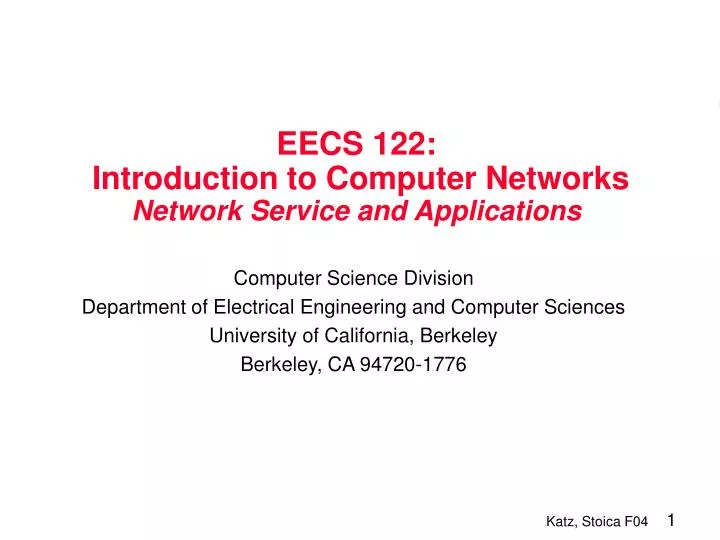 EECS 122:
Introduction to Computer Networks
Network Service and Applications

Computer Science Division
Department of Electrical Engineering and Computer Sciences
University of California, Berkeley
Berkeley, CA 94720-1776

Katz, Stoica F04 1